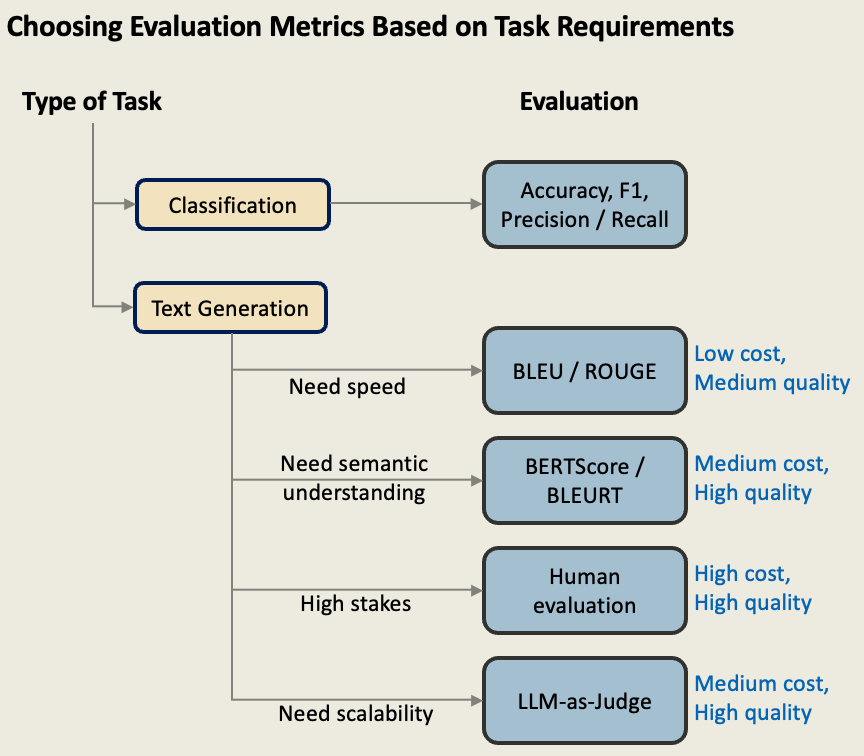 Choosing Evaluation Metrics Based on Task Requirements

Type of Task

Evaluation

Classification

Accuracy, F1, Precision / Recall

Text Generation

Need speed

BLEU / ROUGE

Low cost, Medium quality

Need semantic understanding

BERTScore / BLEURT

Medium cost, High quality

High stakes

Human evaluation

High cost, High quality

Need scalability

LLM-as-Judge

Medium cost, High quality